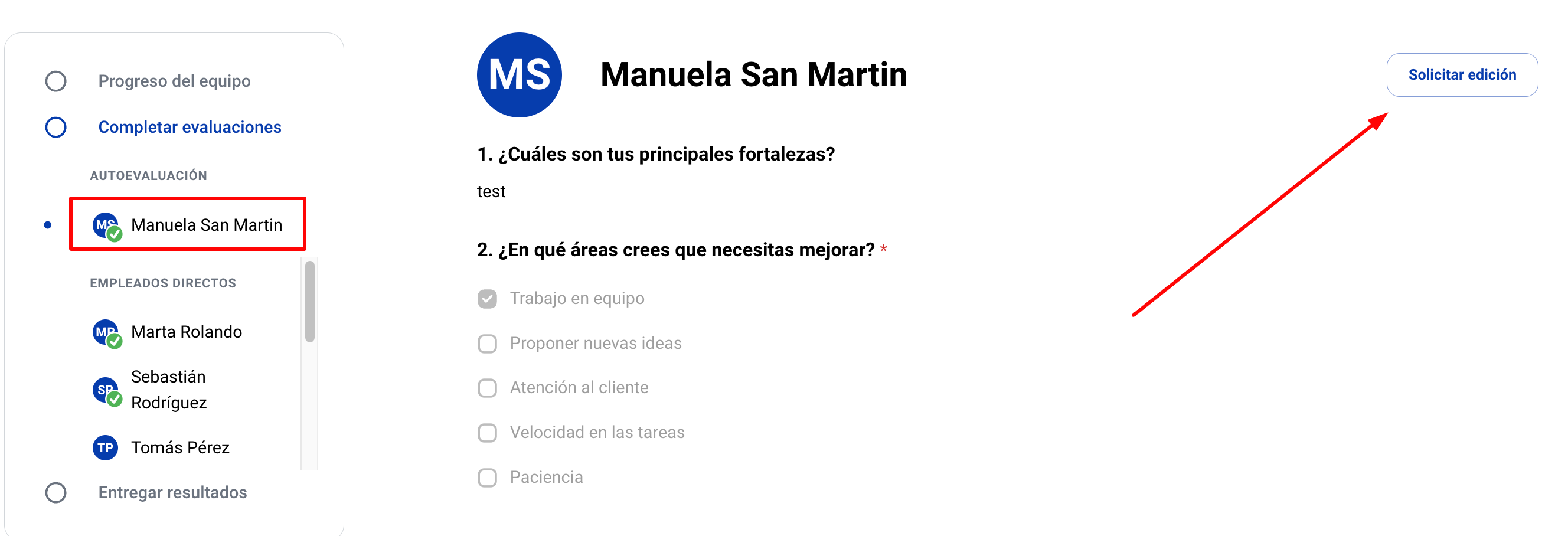 Progreso del equipo

Completar evaluaciones

AUTOEVALUACIÓN

MS Manuela San Martin

EMPLEADOS DIRECTOS

MR Marta Rolando

SR Sebastián Rodríguez

TP Tomás Pérez

Entregar resultados

MS

Manuela San Martin

Solicitar edición

1. ¿Cuáles son tus principales fortalezas?

test

2. ¿En qué áreas crees que necesitas mejorar? *

Trabajo en equipo

Proponer nuevas ideas

Atención al cliente

Velocidad en las tareas

Paciencia